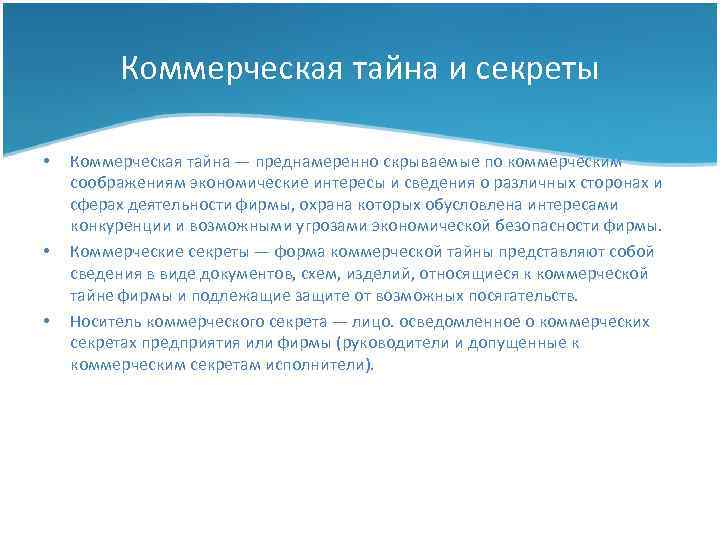 Коммерческая тайна и секреты

• Коммерческая тайна — преднамеренно скрываемые по коммерческим соображениям экономические интересы и сведения о различных сторонах и сферах деятельности фирмы, охрана которых обусловлена интересами конкуренции и возможными угрозами экономической безопасности фирмы.

• Коммерческие секреты — форма коммерческой тайны представляют собой сведения в виде документов, схем, изделий, относящиеся к коммерческой тайне фирмы и подлежащие защите от возможных посягательств.

• Носитель коммерческого секрета — лицо. осведомленное о коммерческих секретах предприятия или фирмы (руководители и допущенные к коммерческим секретам исполнители).